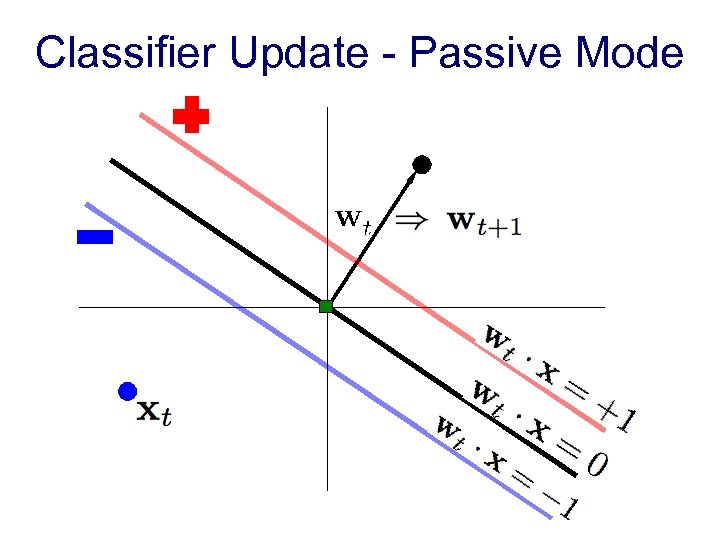 Classifier Update - Passive Mode

$\mathbf{w}_t \Rightarrow \mathbf{w}_{t+1}$

$\mathbf{w}_t \cdot \mathbf{x} = +1$

$\mathbf{w}_t \cdot \mathbf{x} = 0$

$\mathbf{w}_t \cdot \mathbf{x} = -1$

$\mathbf{x}_t$